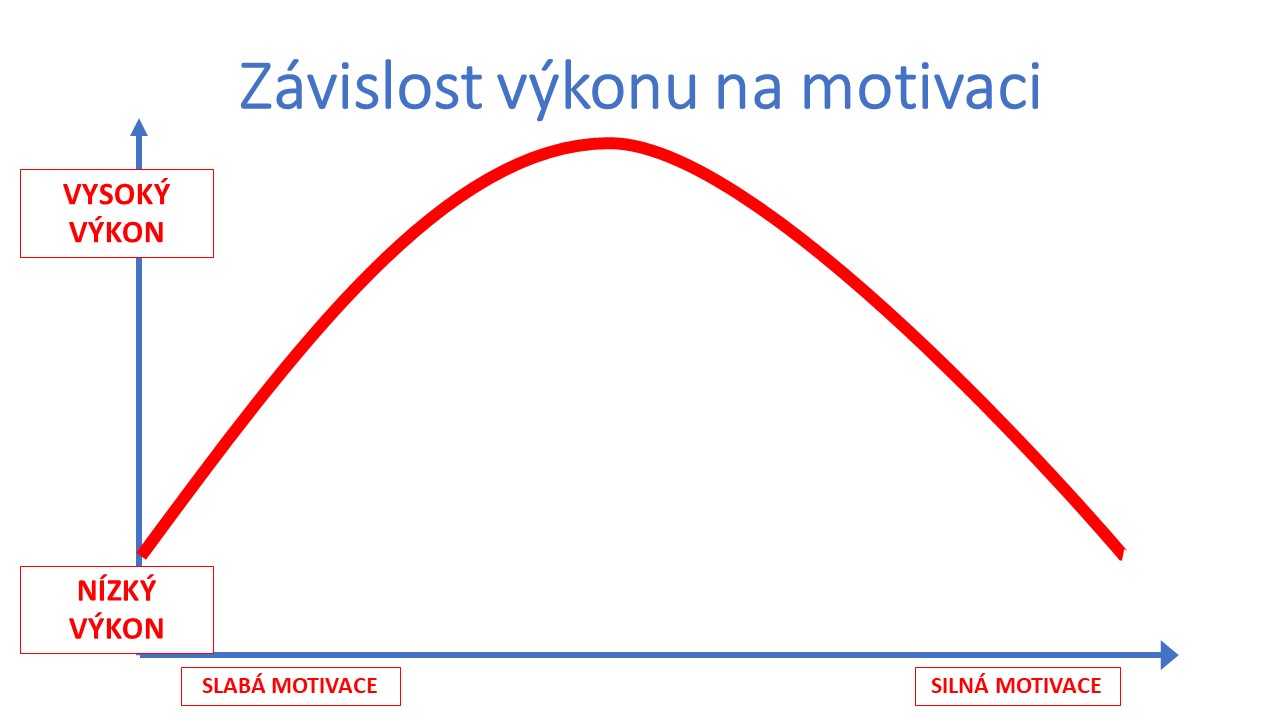 Závislost výkonu na motivaci

VYSOKÝ VÝKON

NÍZKÝ VÝKON

SLABÁ MOTIVACE

SILNÁ MOTIVACE